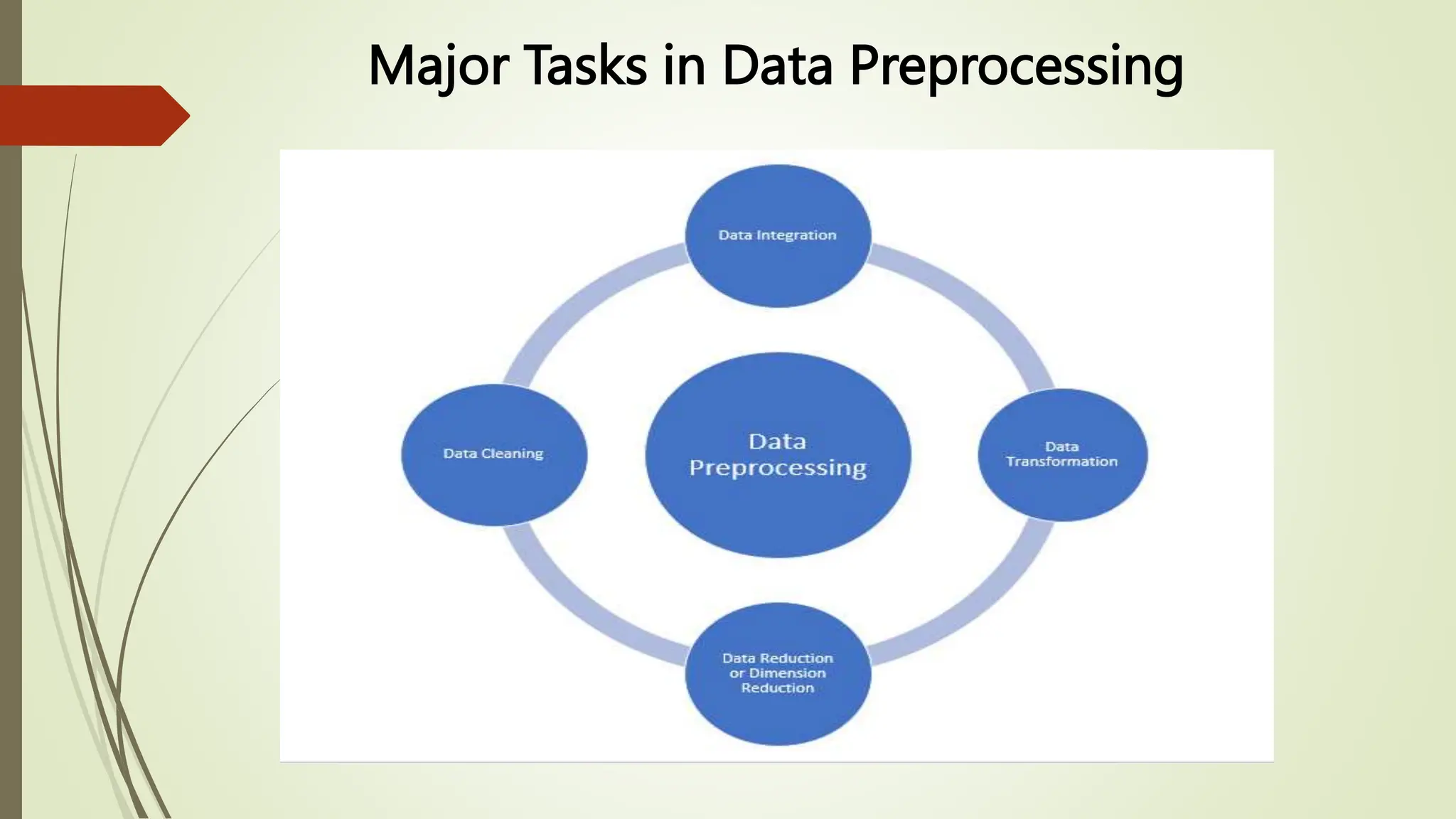 Major Tasks in Data Preprocessing

Data Integration

Data Cleaning

Data Preprocessing

Data Transformation

Data Reduction or Dimension Reduction